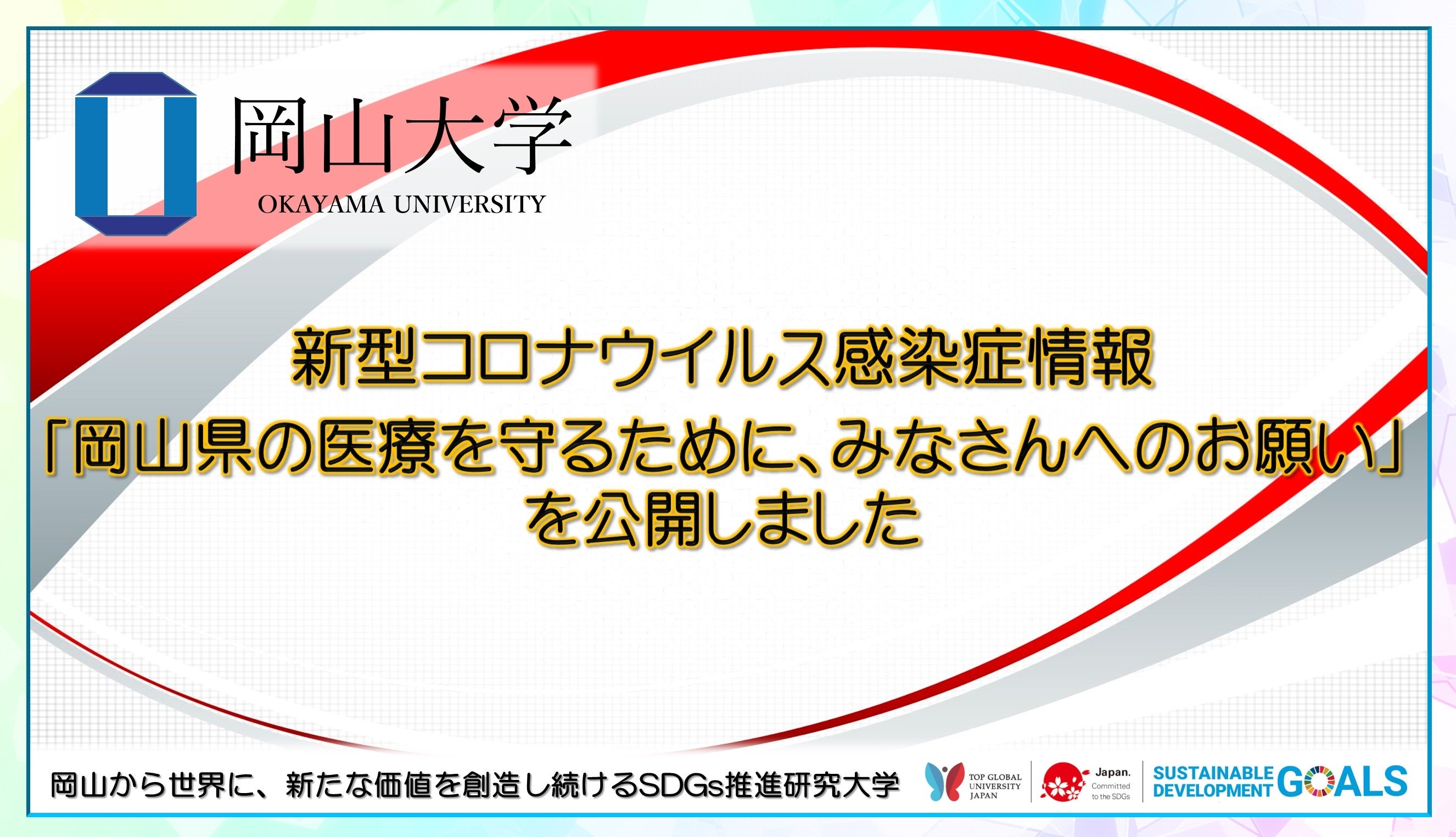 岡山大学
OKAYAMA UNIVERSITY

新型コロナウイルス感染症情報
「岡山県の医療を守るために、みなさんへのお願い」
を公開しました

岡山から世界に、新たな価値を創造し続けるSDGs推進研究大学

TOP GLOBAL UNIVERSITY JAPAN

Japan. Committed to the SDGs

SUSTAINABLE DEVELOPMENT GOALS